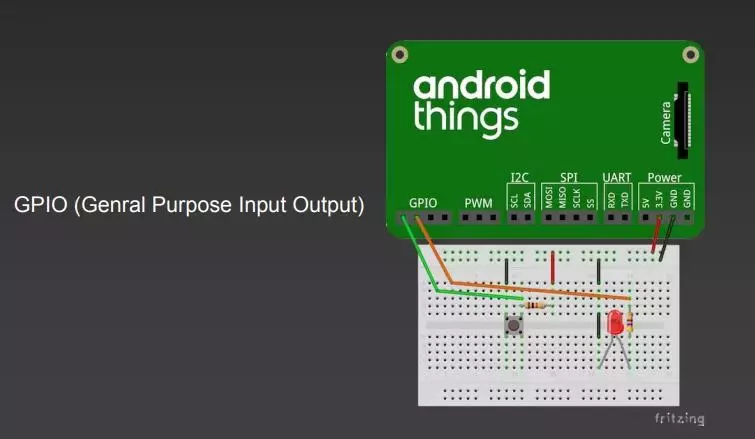 GPIO (Genral Purpose Input Output)

android things

Camera

GPIO PWM

I2C
SCL SDA

SPI
MOSI MISO SCLK SS

UART
RXD TXD

Power
5V 3.3V GND GND

fritzing